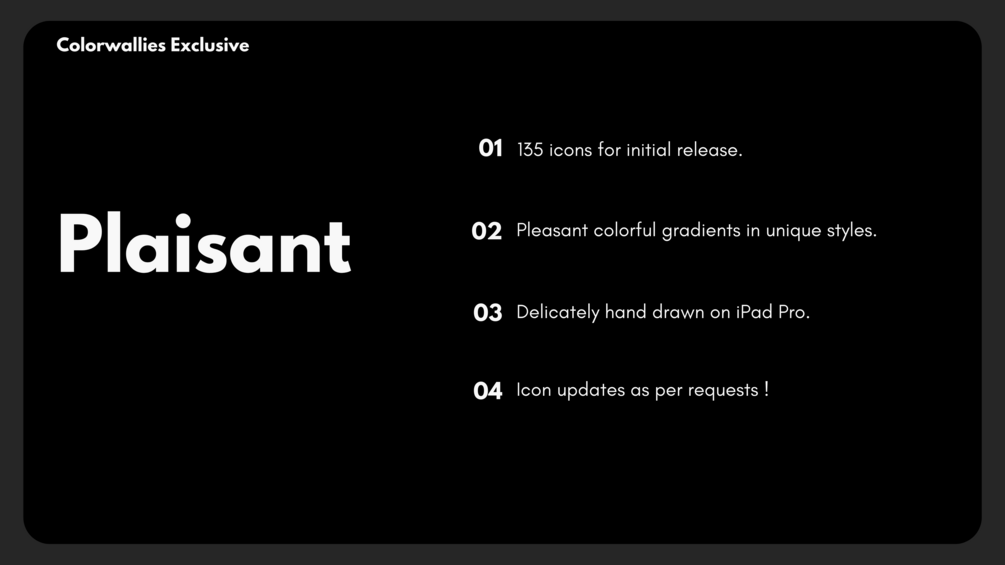 Colorwallies Exclusive

Plaisant

01 135 icons for initial release.

02 Pleasant colorful gradients in unique styles.

03 Delicately hand drawn on iPad Pro.

04 Icon updates as per requests !